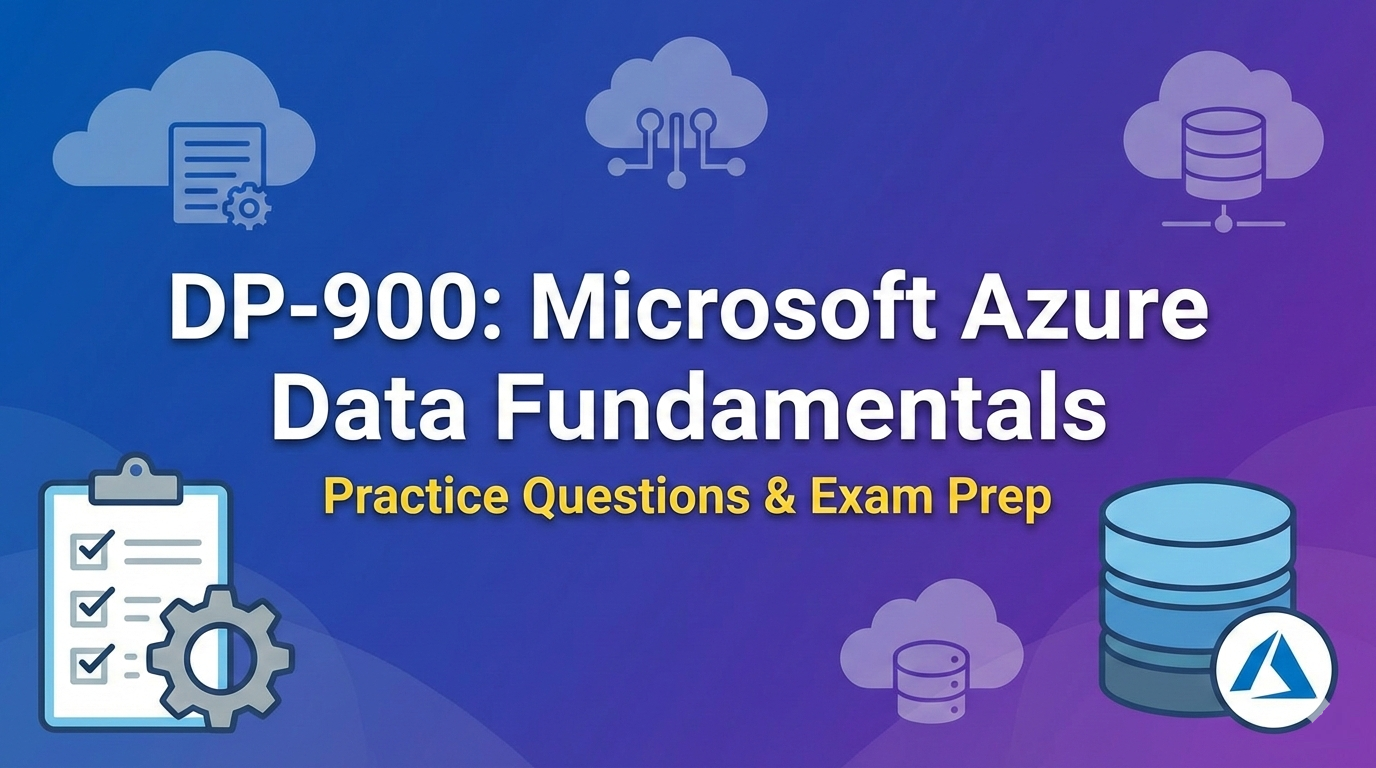 DP-900: Microsoft Azure Data Fundamentals

Practice Questions & Exam Prep